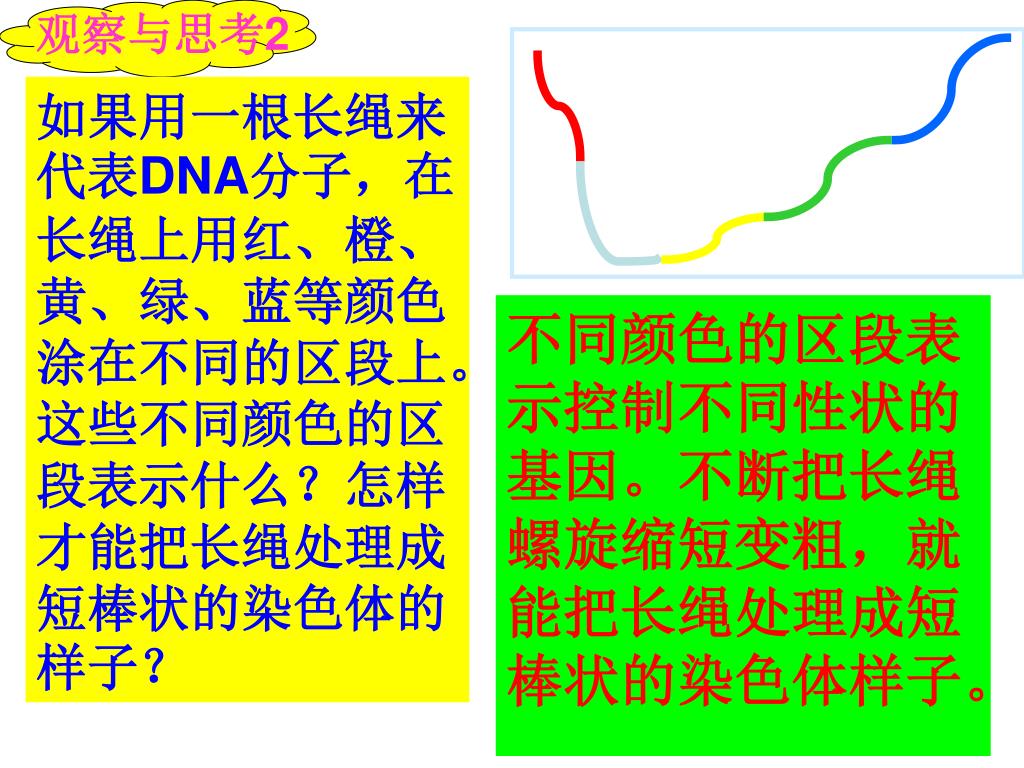 观察与思考2

如果用一根长绳来代表DNA分子，在长绳上用红、橙、黄、绿、蓝等颜色涂在不同的区段上。这些不同颜色的区段表示什么？怎样才能把长绳处理成短棒状的染色体的样子？

不同颜色的区段表示控制不同性状的基因。不断把长绳螺旋缩短变粗，就能把长绳处理成短棒状的染色体样子。